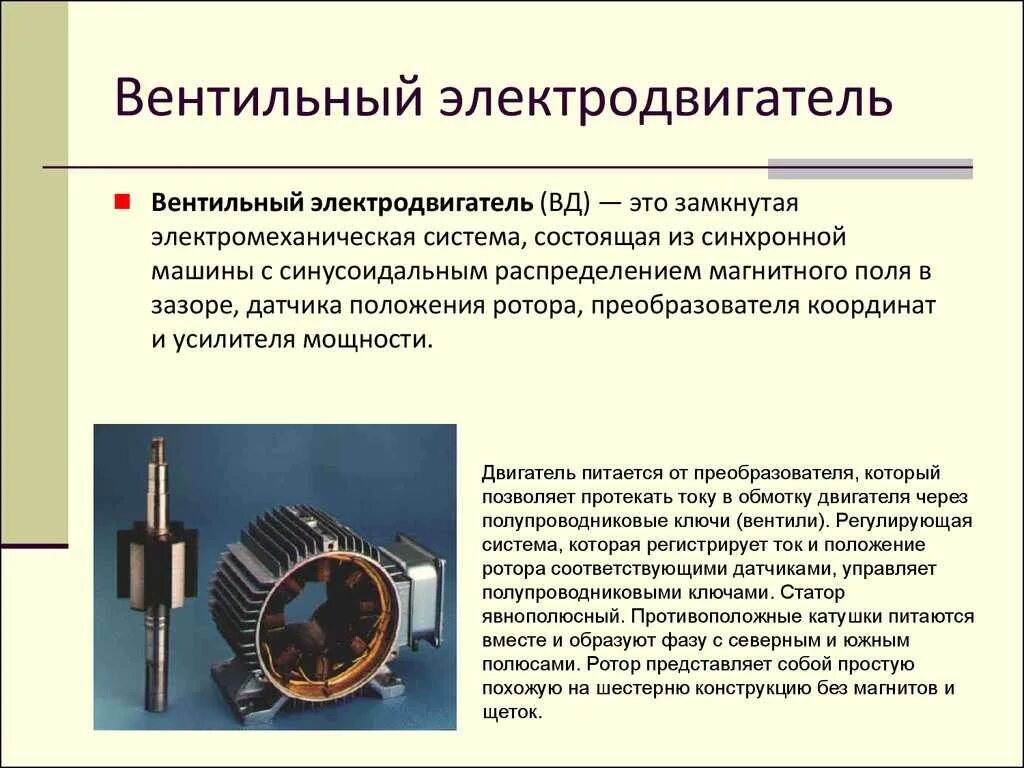 Вентильный электродвигатель

Вентильный электродвигатель (ВД) — это замкнутая электромеханическая система, состоящая из синхронной машины с синусоидальным распределением магнитного поля в зазоре, датчика положения ротора, преобразователя координат и усилителя мощности.

Двигатель питается от преобразователя, который позволяет протекать току в обмотку двигателя через полупроводниковые ключи (вентили). Регулирующая система, которая регистрирует ток и положение ротора соответствующими датчиками, управляет полупроводниковыми ключами. Статор явнополюсный. Противоположные катушки питаются вместе и образуют фазу с северным и южным полюсами. Ротор представляет собой простую похожую на шестерню конструкцию без магнитов и щеток.